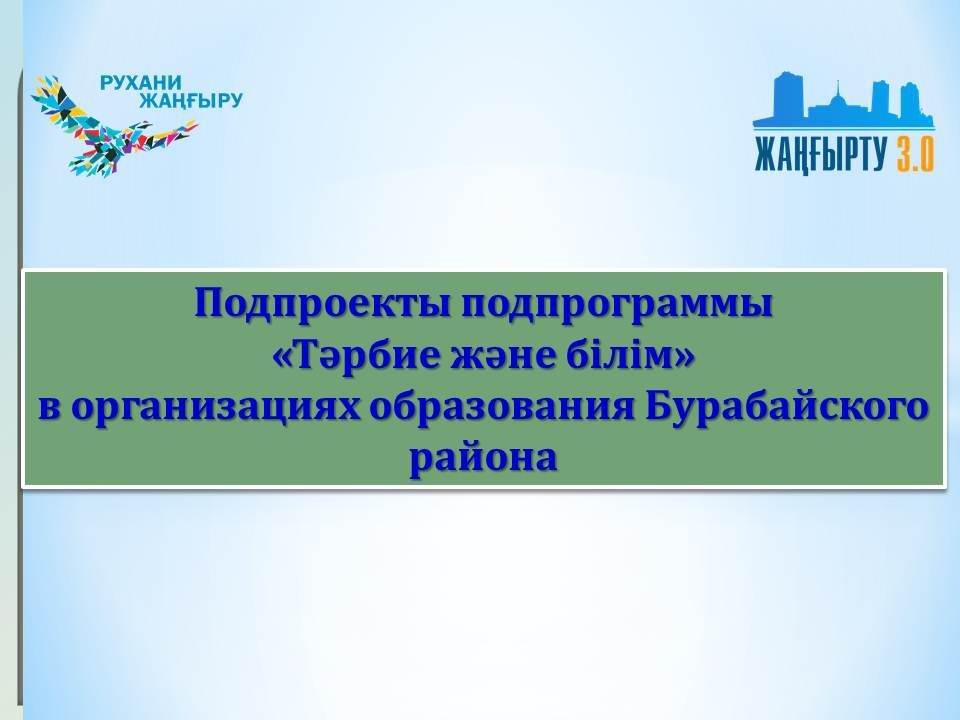 РУХАНИ
ЖАҢҒЫРУ

ЖАҢҒЫРТУ 3.0

Подпроекты подпрограммы
«Тәрбие және білім»
в организациях образования Бурабайского района